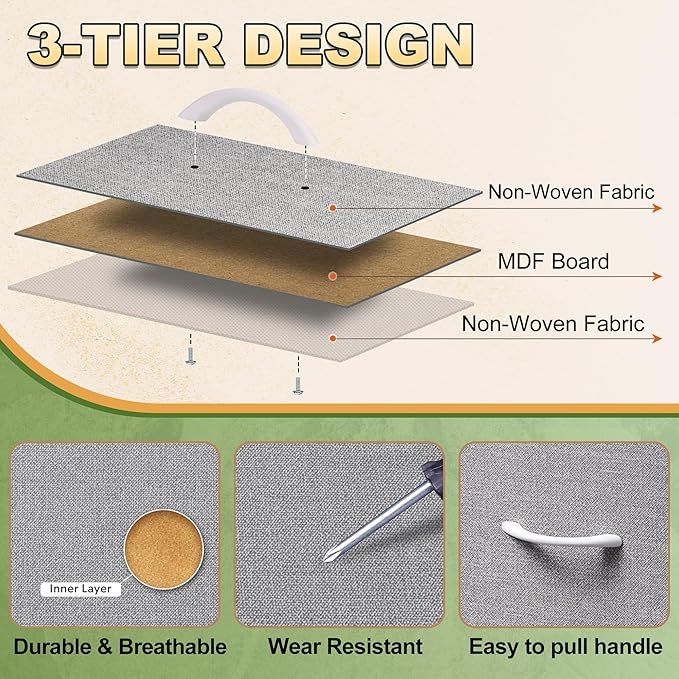 3-TIER DESIGN

Non-Woven Fabric

MDF Board

Non-Woven Fabric

Inner Layer

Durable & Breathable

Wear Resistant

Easy to pull handle